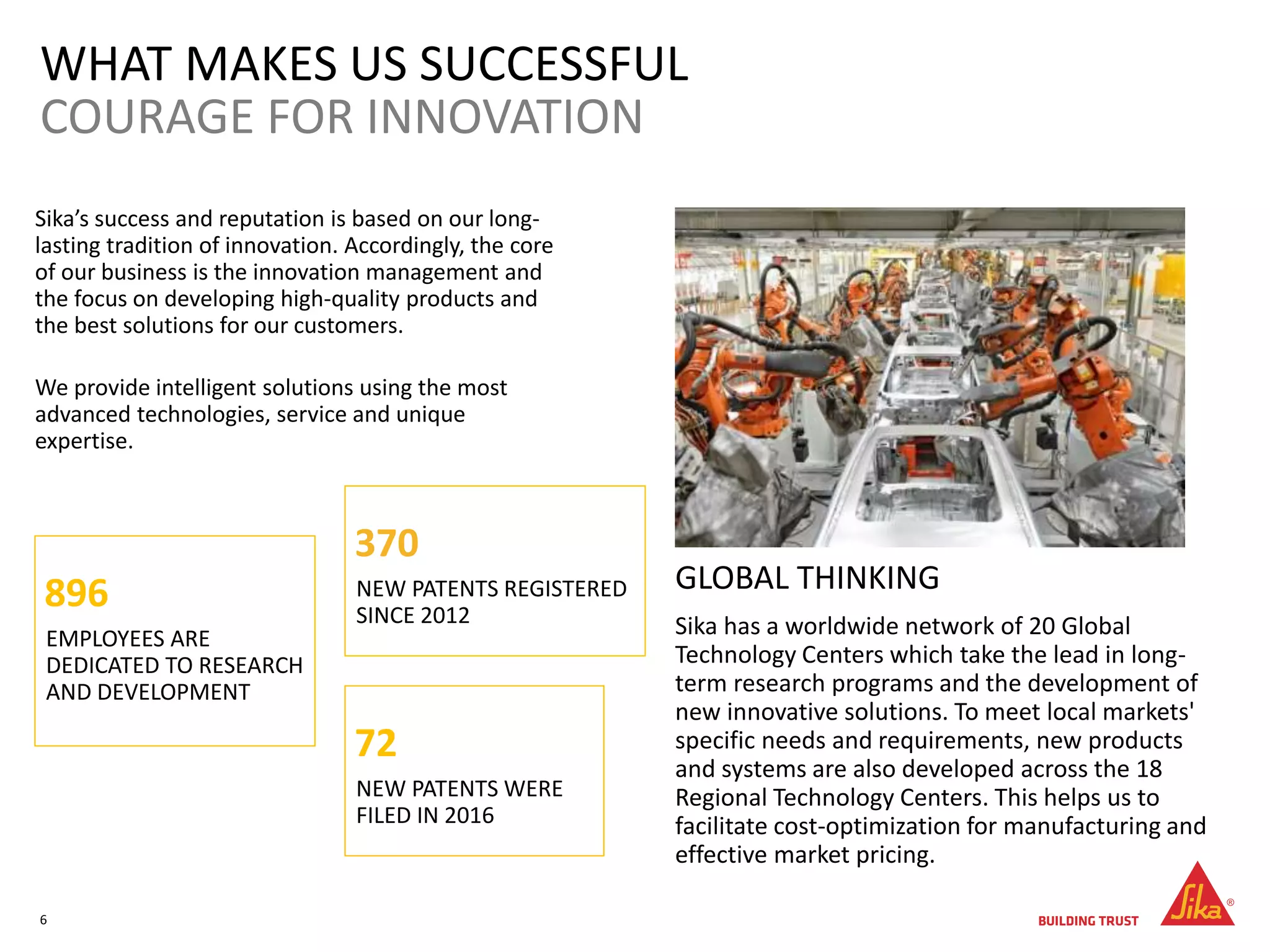 WHAT MAKES US SUCCESSFUL
COURAGE FOR INNOVATION

Sika's success and reputation is based on our long-lasting tradition of innovation. Accordingly, the core of our business is the innovation management and the focus on developing high-quality products and the best solutions for our customers.

We provide intelligent solutions using the most advanced technologies, service and unique expertise.

896
EMPLOYEES ARE DEDICATED TO RESEARCH AND DEVELOPMENT

370
NEW PATENTS REGISTERED SINCE 2012

72
NEW PATENTS WERE FILED IN 2016

GLOBAL THINKING

Sika has a worldwide network of 20 Global Technology Centers which take the lead in long-term research programs and the development of new innovative solutions. To meet local markets' specific needs and requirements, new products and systems are also developed across the 18 Regional Technology Centers. This helps us to facilitate cost-optimization for manufacturing and effective market pricing.

6

BUILDING TRUST

Sika®